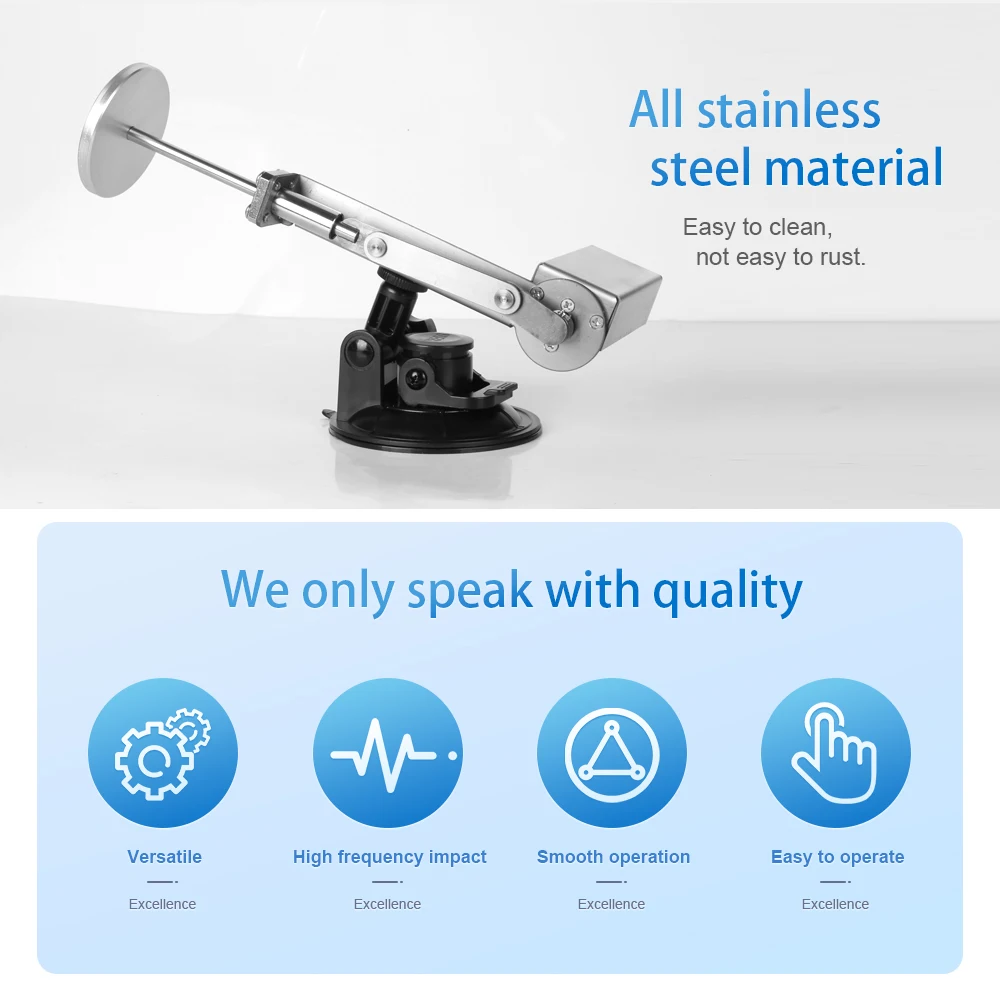 All stainless steel material

Easy to clean, not easy to rust.

We only speak with quality

Versatile

Excellence

High frequency impact

Excellence

Smooth operation

Excellence

Easy to operate

Excellence